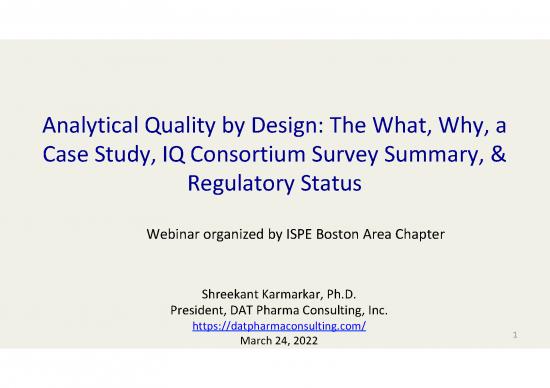 Analytical Quality by Design: The What, Why, a Case Study, IQ Consortium Survey Summary, & Regulatory Status

Webinar organized by ISPE Boston Area Chapter

Shreekant Karmarkar, Ph.D.
President, DAT Pharma Consulting, Inc.
https://datpharmaconsulting.com/
March 24, 2022

1